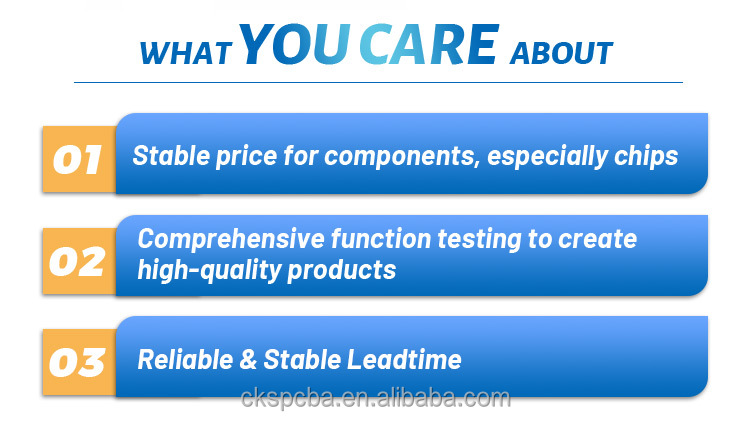 WHAT YOU CARE ABOUT

01 Stable price for components, especially chips

02 Comprehensive function testing to create high-quality products

03 Reliable & Stable Leadtime

ckspcba.en.alibaba.com